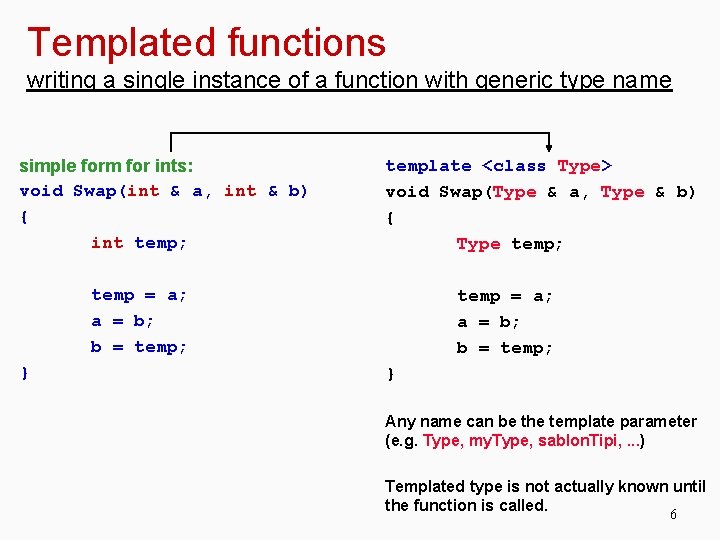 Templated functions
writing a single instance of a function with generic type name

simple form for ints:
void Swap(int & a, int & b)
{
int temp;

temp = a;
a = b;
b = temp;
}

template <class Type>
void Swap(Type & a, Type & b)
{
Type temp;

temp = a;
a = b;
b = temp;
}

Any name can be the template parameter (e.g. Type, myType, sablonTipi, ...)

Templated type is not actually known until the function is called.

6